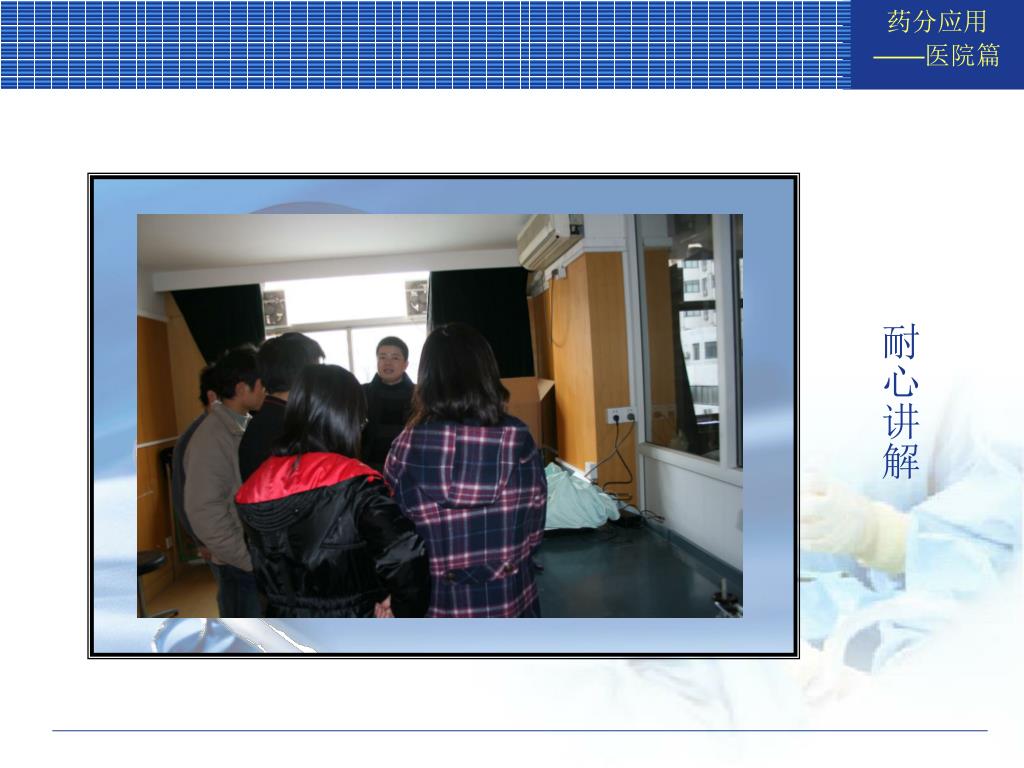 药分应用
——医院篇

耐心讲解